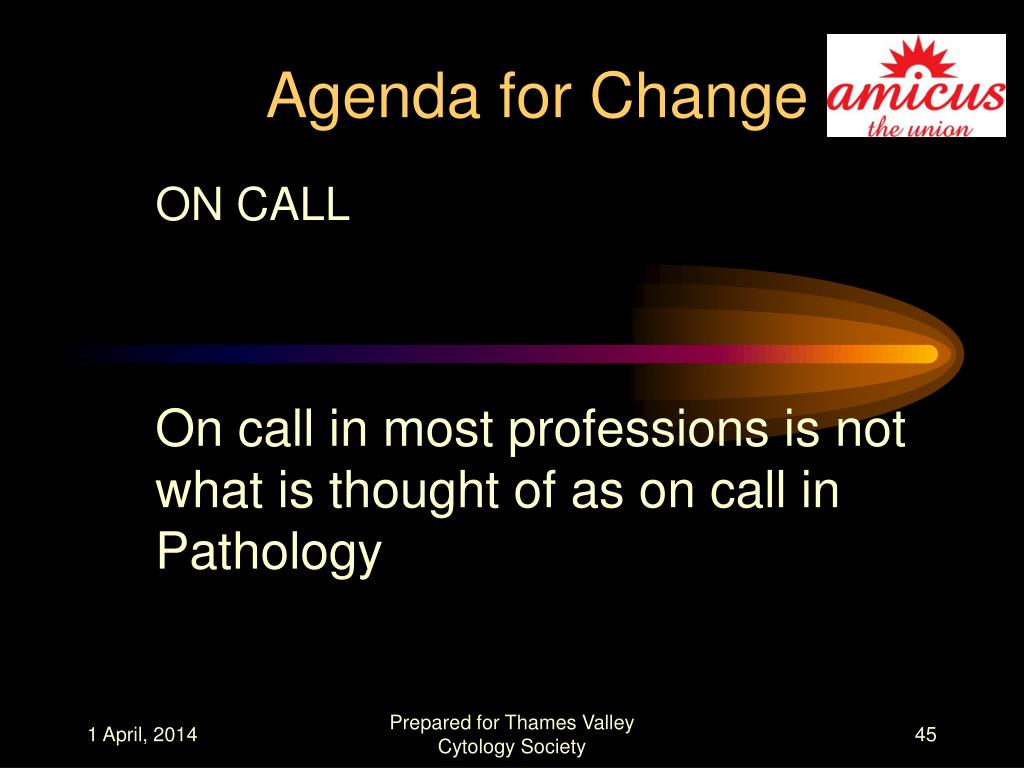 Agenda for Change

amicus
the union

ON CALL

On call in most professions is not what is thought of as on call in Pathology

1 April, 2014

Prepared for Thames Valley Cytology Society

45